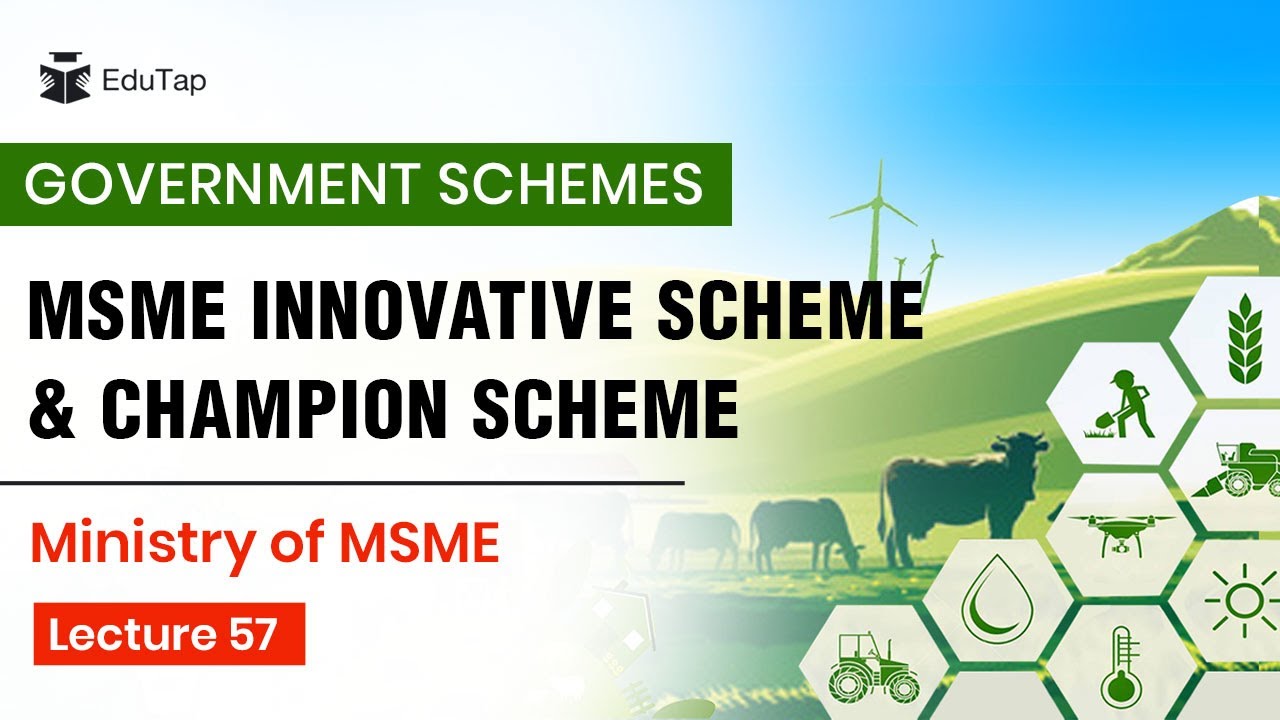 EduTap

GOVERNMENT SCHEMES

MSME INNOVATIVE SCHEME & CHAMPION SCHEME

Ministry of MSME

Lecture 57